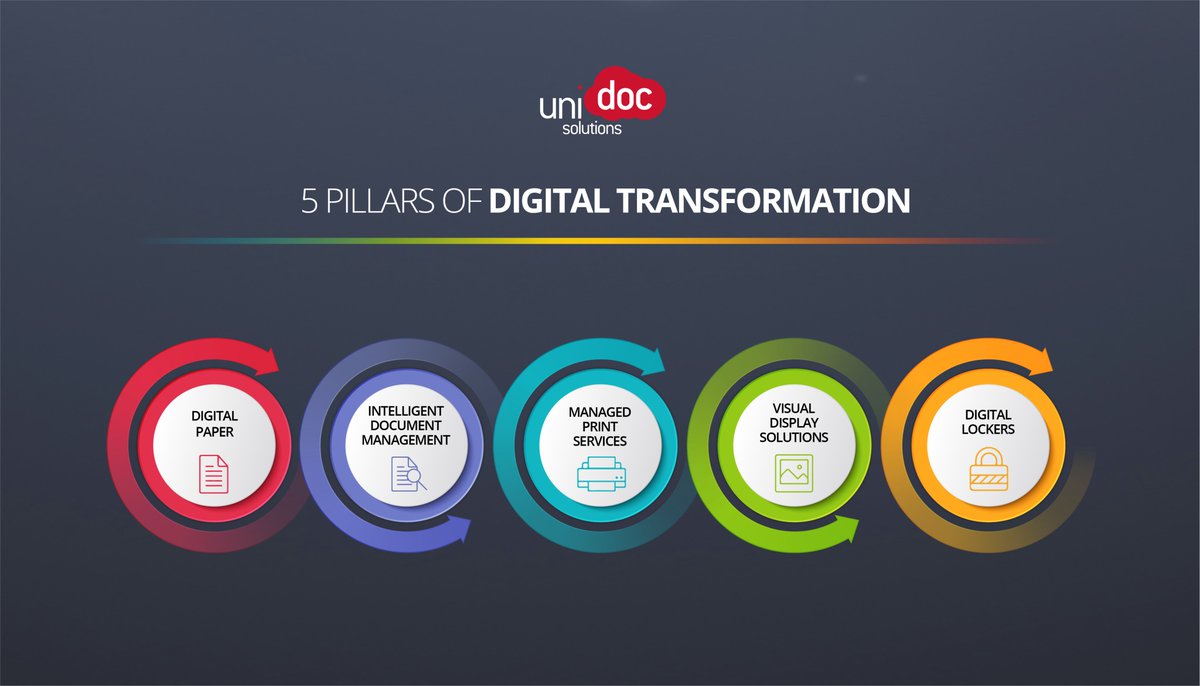 uni doc
solutions

5 PILLARS OF DIGITAL TRANSFORMATION

DIGITAL PAPER

INTELLIGENT DOCUMENT MANAGEMENT

MANAGED PRINT SERVICES

VISUAL DISPLAY SOLUTIONS

DIGITAL LOCKERS